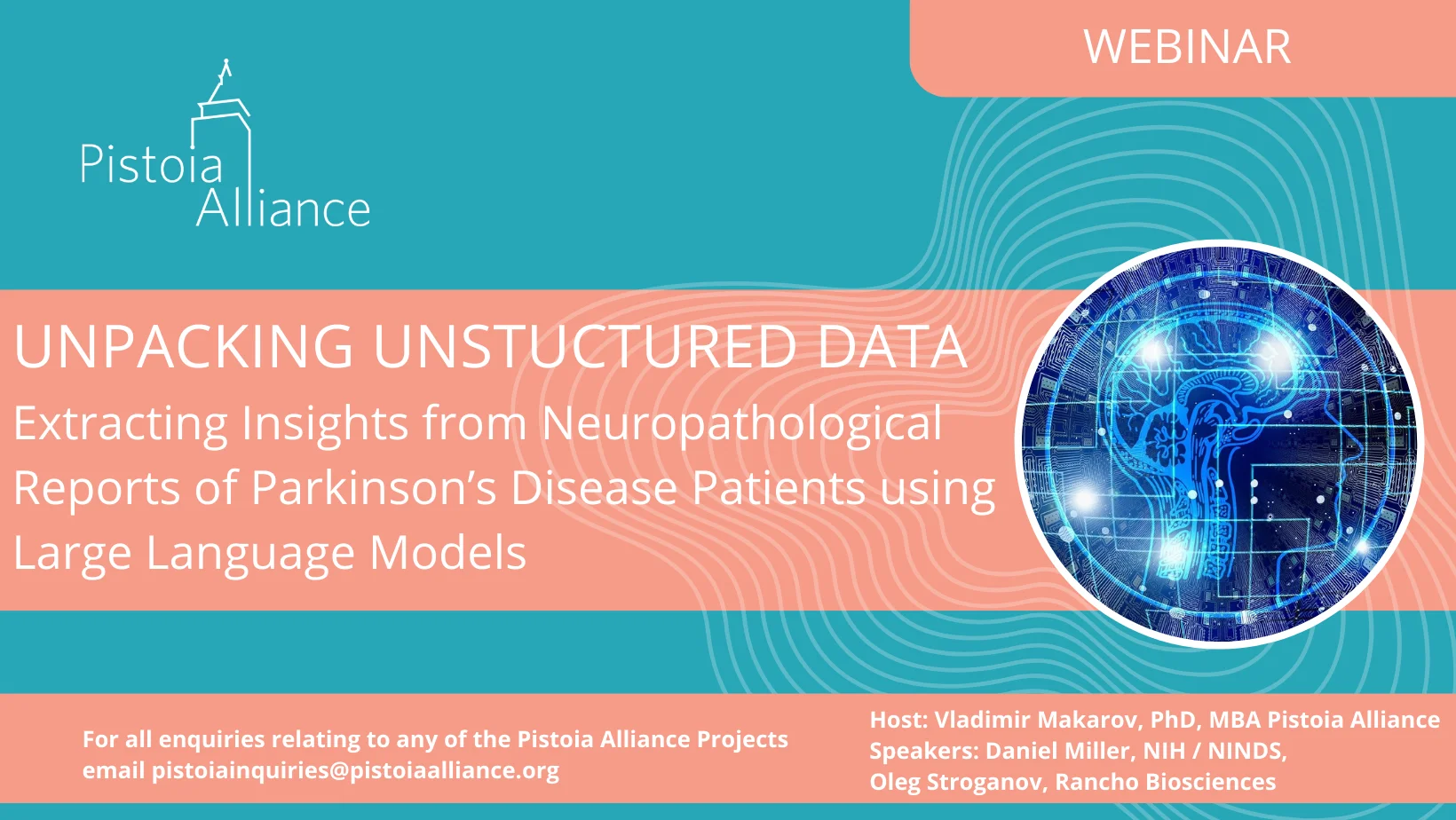 WEBINAR

Pistoia Alliance

UNPACKING UNSTUCTURED DATA

Extracting Insights from Neuropathological Reports of Parkinson's Disease Patients using Large Language Models

For all enquiries relating to any of the Pistoia Alliance Projects email pistoiainquiries@pistoiaalliance.org

Host: Vladimir Makarov, PhD, MBA Pistoia Alliance
Speakers: Daniel Miller, NIH / NINDS,
Oleg Stroganov, Rancho Biosciences